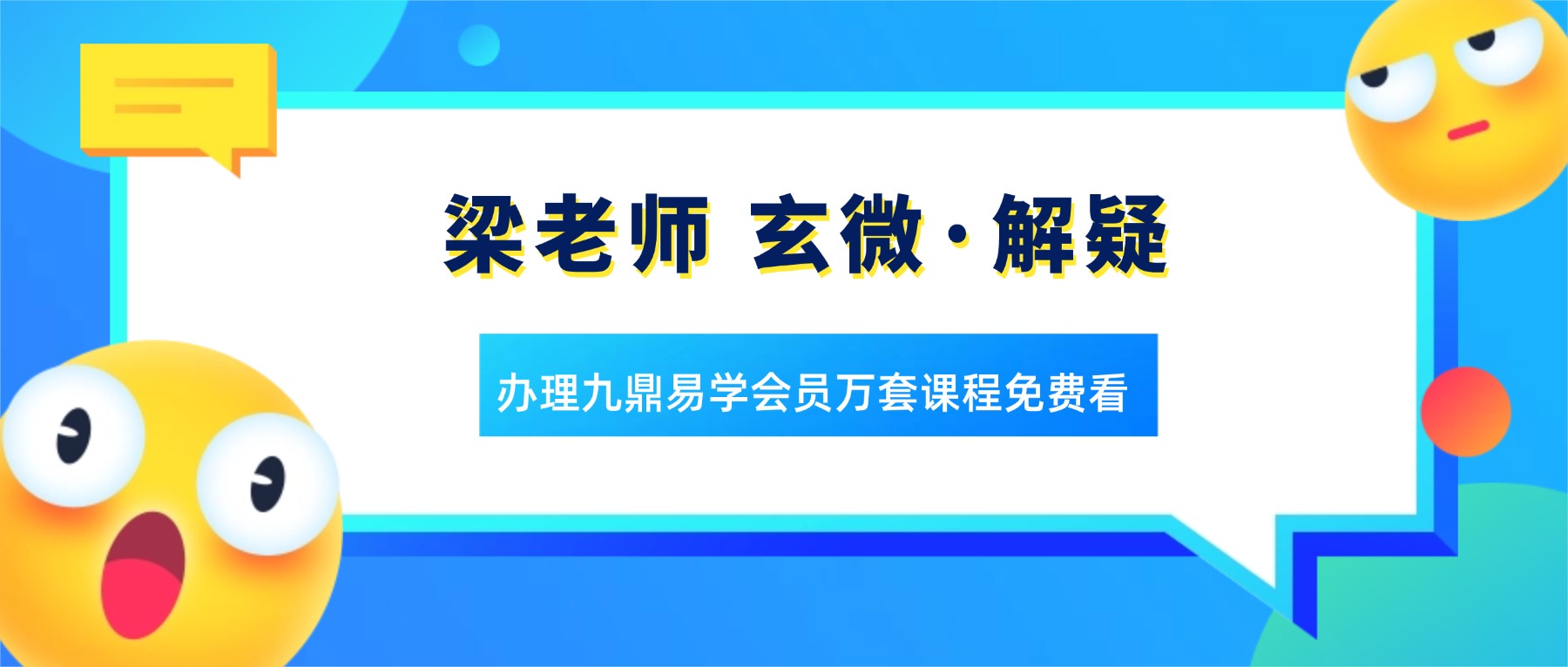 梁老师 玄微·解疑

办理九鼎易学会员万套课程免费看